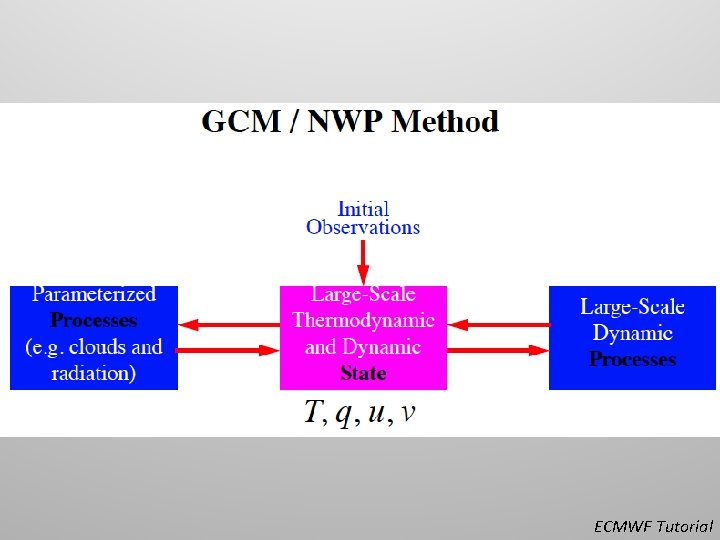 GCM / NWP Method

Initial Observations

Parameterized Processes (e.g. clouds and radiation)

Large-Scale Thermodynamic and Dynamic State

Large-Scale Dynamic Processes

$T, q, u, v$

ECMWF Tutorial